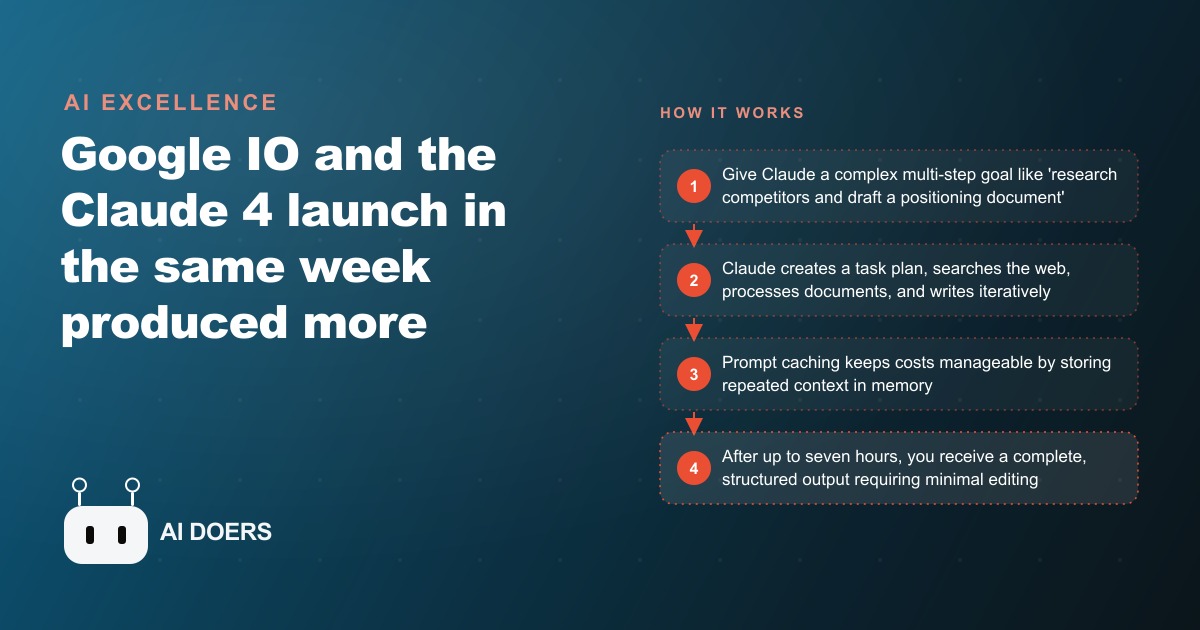 AI EXCELLENCE

Google IO and the Claude 4 launch in the same week produced more

AI DOERS

HOW IT WORKS

1 Give Claude a complex multi-step goal like 'research competitors and draft a positioning document'

2 Claude creates a task plan, searches the web, processes documents, and writes iteratively

3 Prompt caching keeps costs manageable by storing repeated context in memory

4 After up to seven hours, you receive a complete, structured output requiring minimal editing